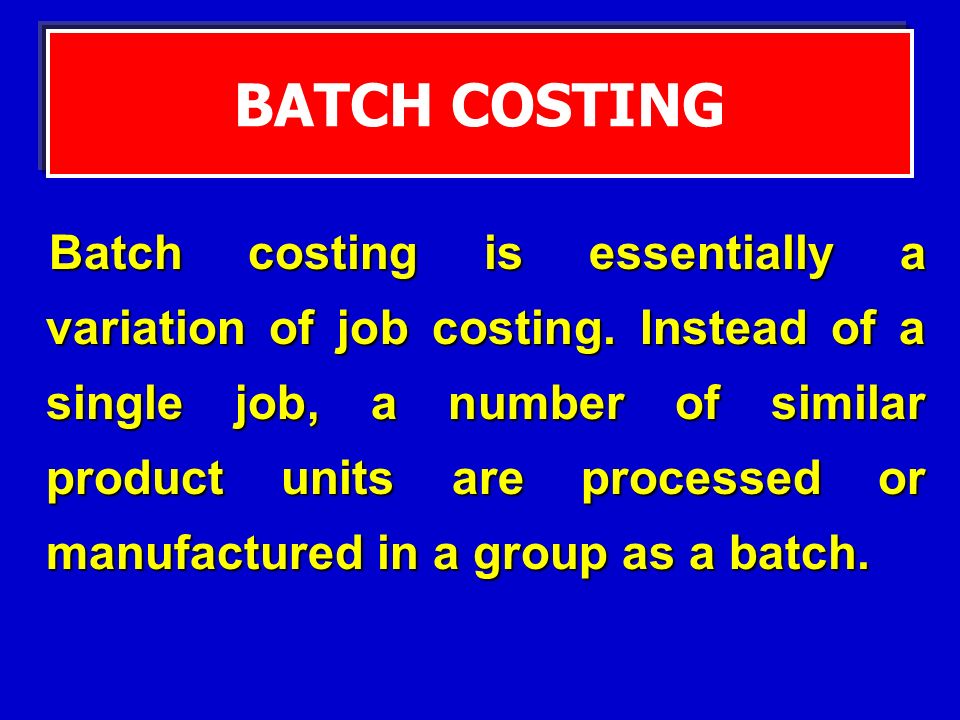 BATCH COSTING

Batch costing is essentially a variation of job costing. Instead of a single job, a number of similar product units are processed or manufactured in a group as a batch.